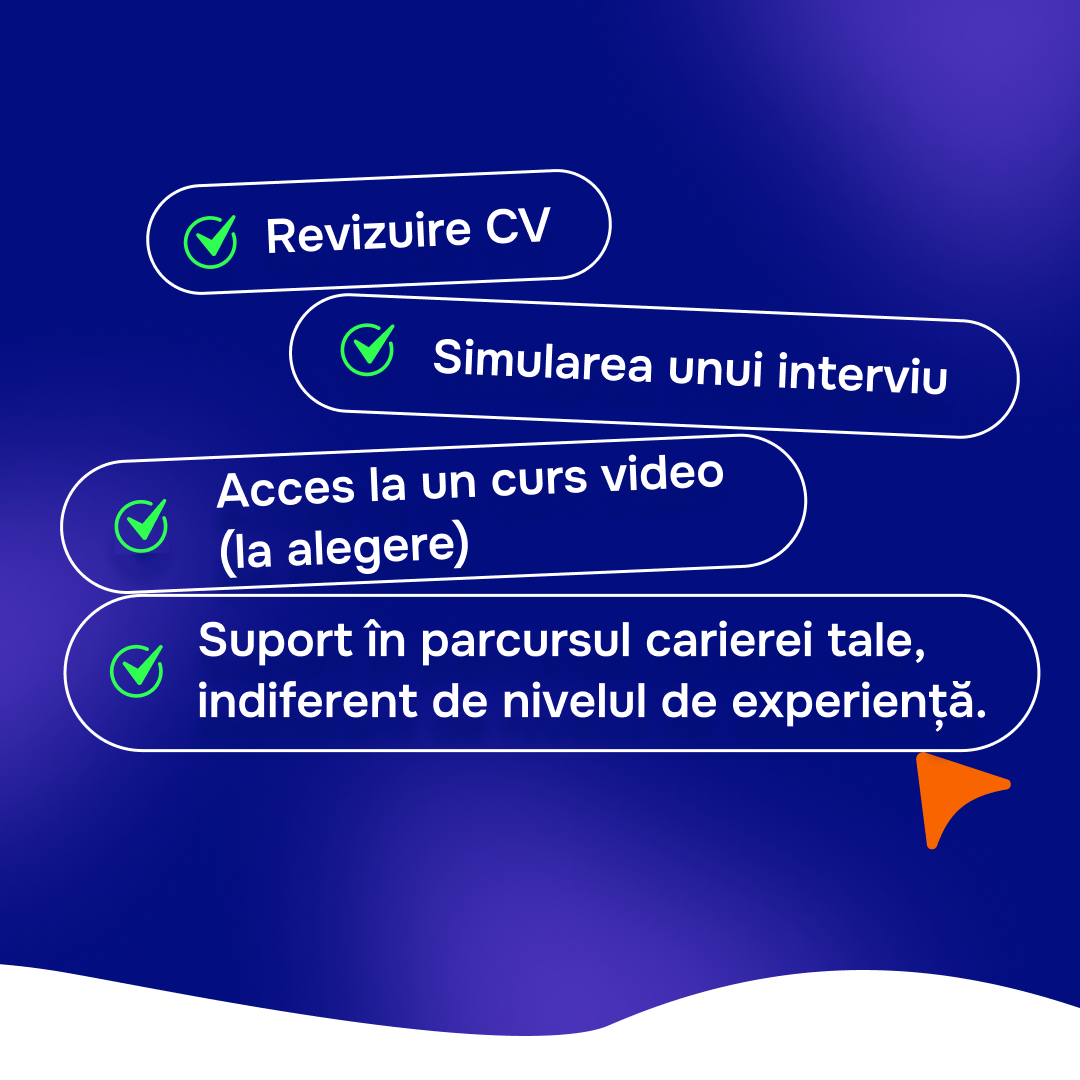 Revizuire CV

Simularea unui interviu

Acces la un curs video (la alegere)

Suport în parcursul carierei tale, indiferent de nivelul de experiență.